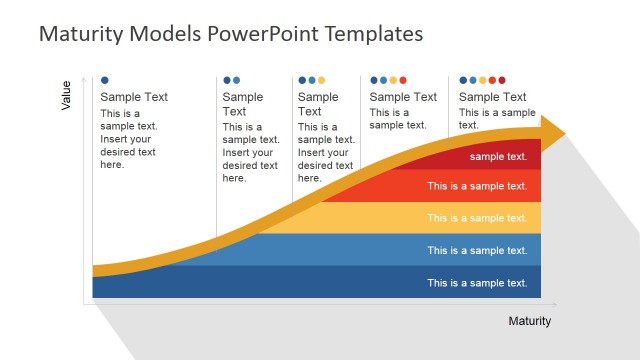 Maturity Models PowerPoint Templates

Value

Sample Text
This is a sample text. Insert your desired text here.

Sample Text
This is a sample text. Insert your desired text here.

Sample Text
This is a sample text. Insert your desired text here.

Sample Text
This is a sample text.

Sample Text
This is a sample text.

sample text.
This is a sample text.
This is a sample text.
This is a sample text.
This is a sample text.

Maturity